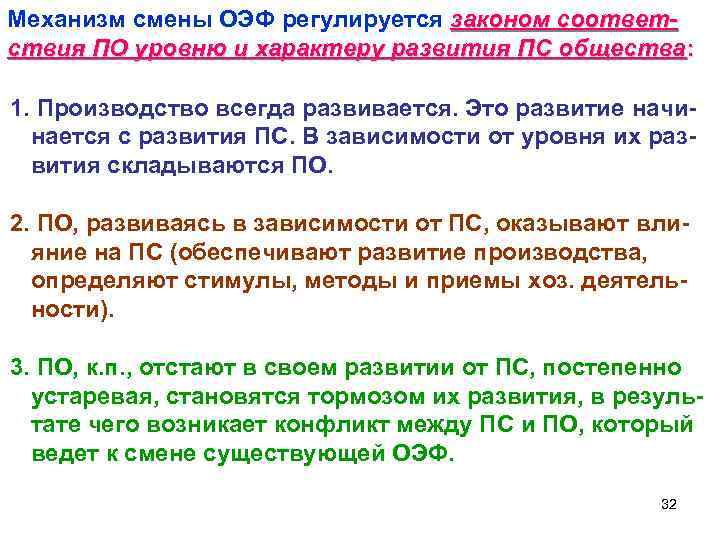 Механизм смены ОЭФ регулируется законом соответствия ПО уровню и характеру развития ПС общества:

1. Производство всегда развивается. Это развитие начинается с развития ПС. В зависимости от уровня их развития складываются ПО.

2. ПО, развиваясь в зависимости от ПС, оказывают влияние на ПС (обеспечивают развитие производства, определяют стимулы, методы и приемы хоз. деятельности).

3. ПО, к.п., отстают в своем развитии от ПС, постепенно устаревая, становятся тормозом их развития, в результате чего возникает конфликт между ПС и ПО, который ведет к смене существующей ОЭФ.

32